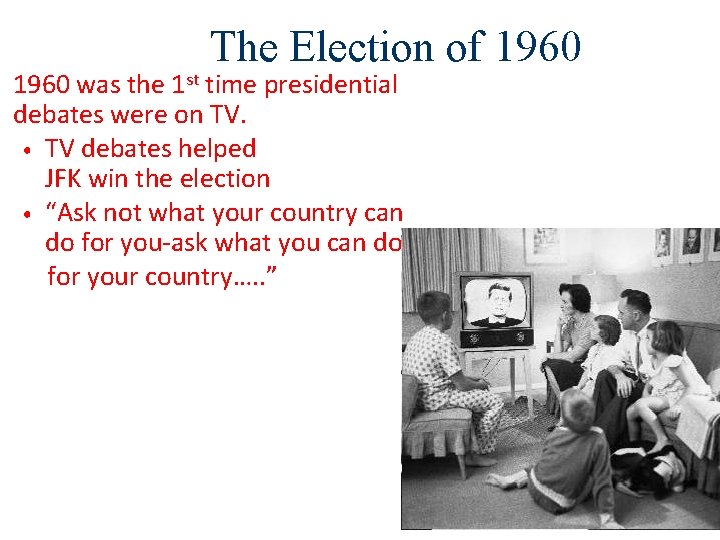 The Election of 1960

1960 was the 1st time presidential debates were on TV.

• TV debates helped JFK win the election
• "Ask not what your country can do for you-ask what you can do for your country….."